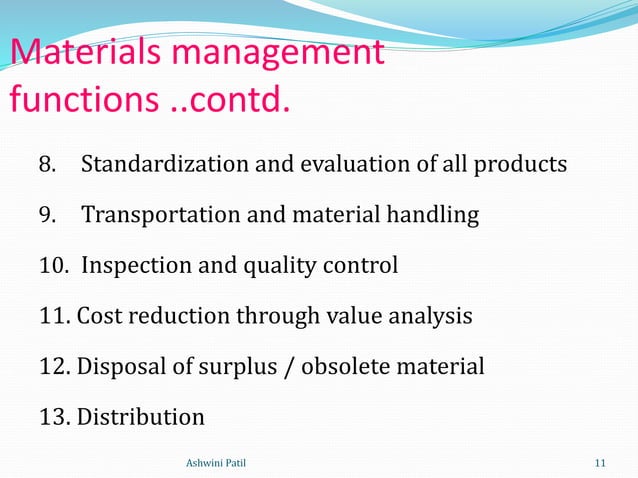 Materials management functions ..contd.

8. Standardization and evaluation of all products

9. Transportation and material handling

10. Inspection and quality control

11. Cost reduction through value analysis

12. Disposal of surplus / obsolete material

13. Distribution

Ashwini Patil

11